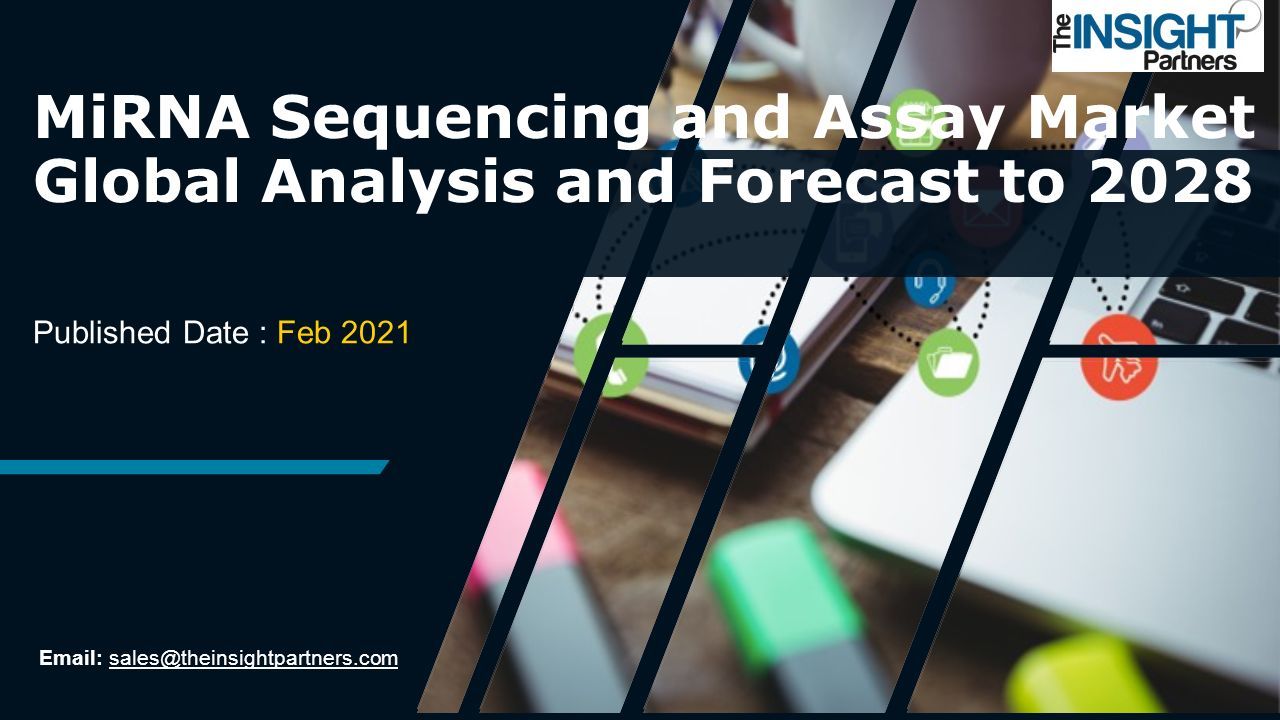 The INSIGHT Partners

MiRNA Sequencing and Assay Market Global Analysis and Forecast to 2028

Published Date : Feb 2021

Email: sales@theinsightpartners.com